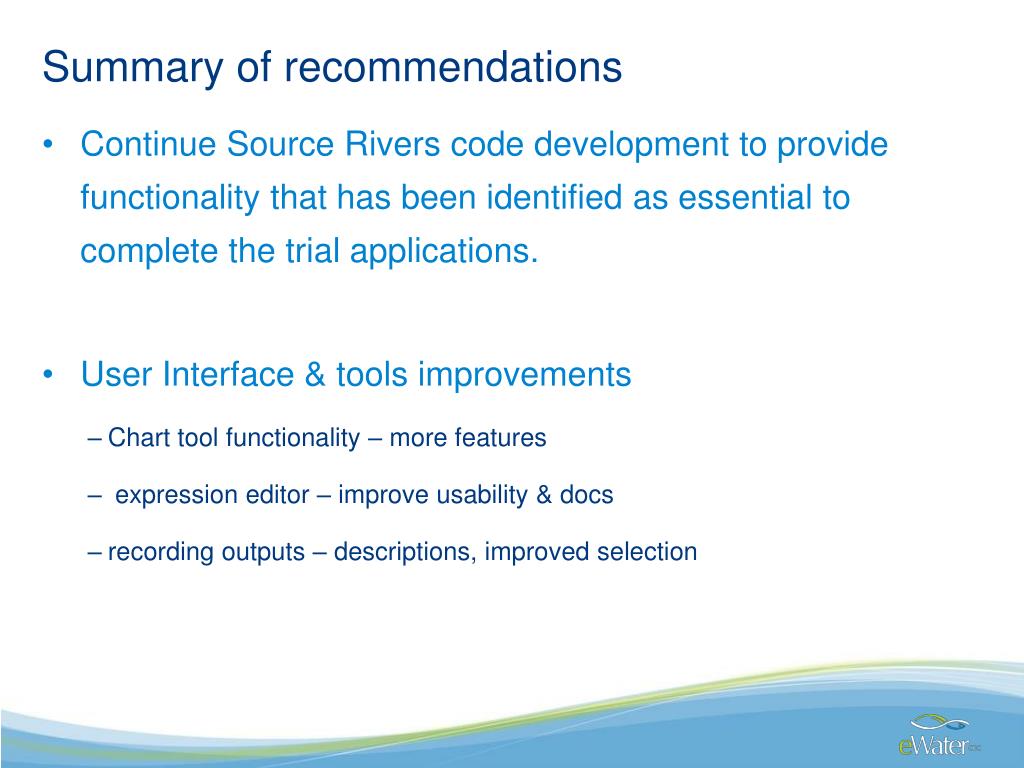 Summary of recommendations

• Continue Source Rivers code development to provide functionality that has been identified as essential to complete the trial applications.

• User Interface & tools improvements

– Chart tool functionality – more features

– expression editor – improve usability & docs

– recording outputs – descriptions, improved selection

eWater CRC